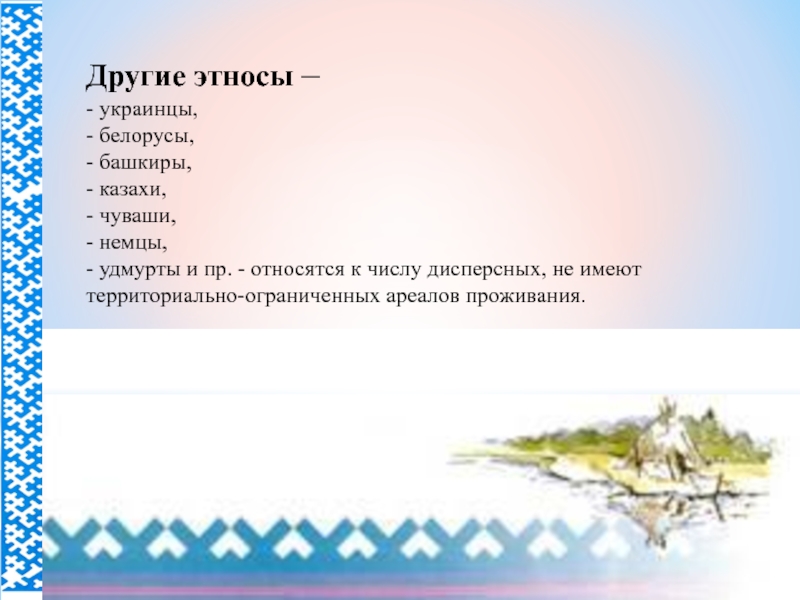 Другие этносы –
- украинцы,
- белорусы,
- башкиры,
- казахи,
- чуваши,
- немцы,
- удмурты и пр. - относятся к числу дисперсных, не имеют территориально-ограниченных ареалов проживания.